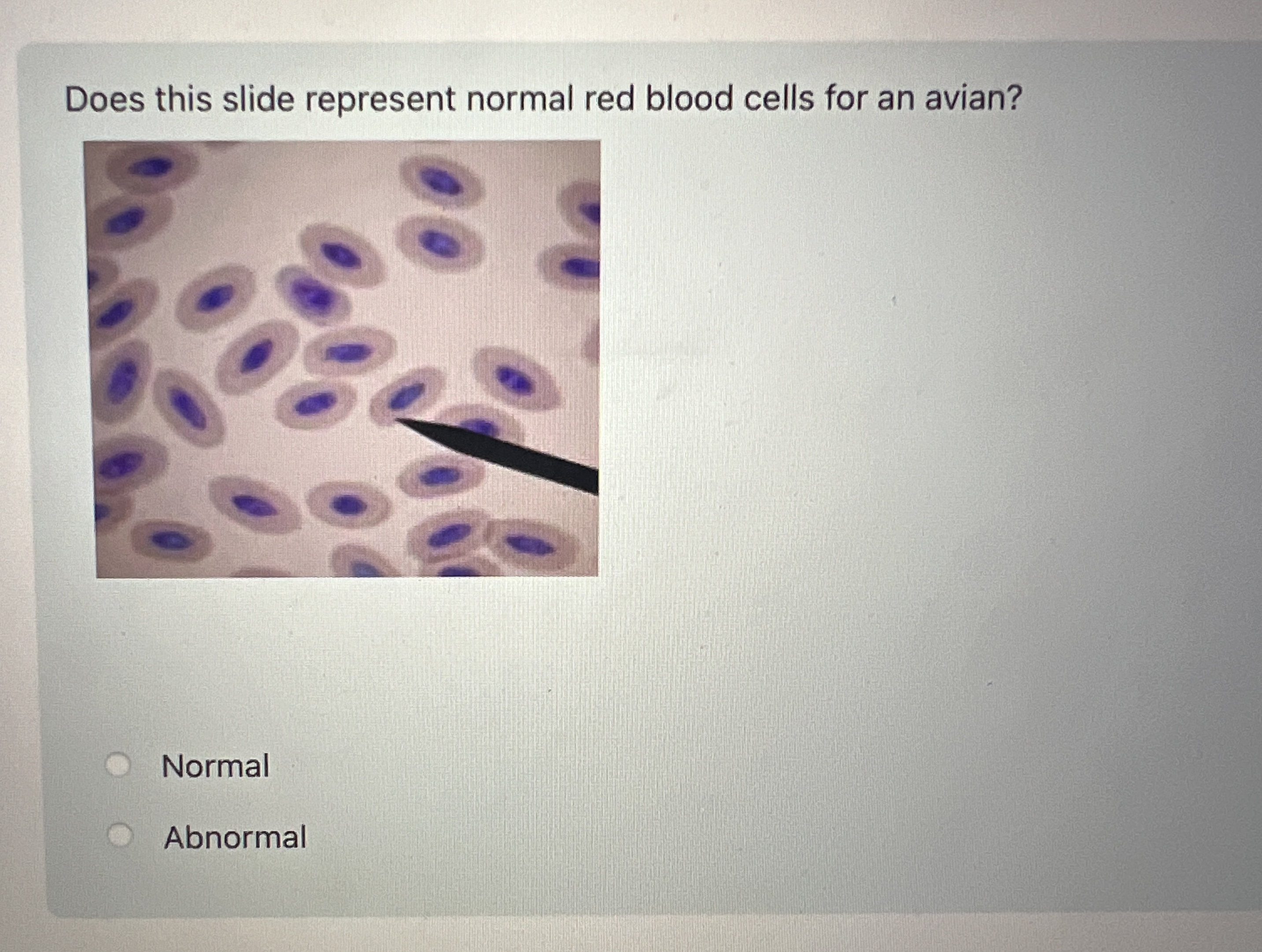 Does this slide represent normal red blood cells for an avian?

Normal

Abnormal